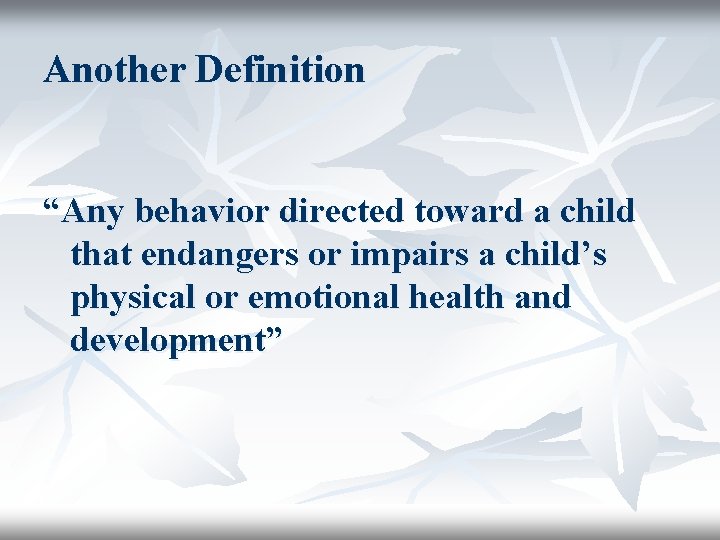 Another Definition

“Any behavior directed toward a child that endangers or impairs a child’s physical or emotional health and development”